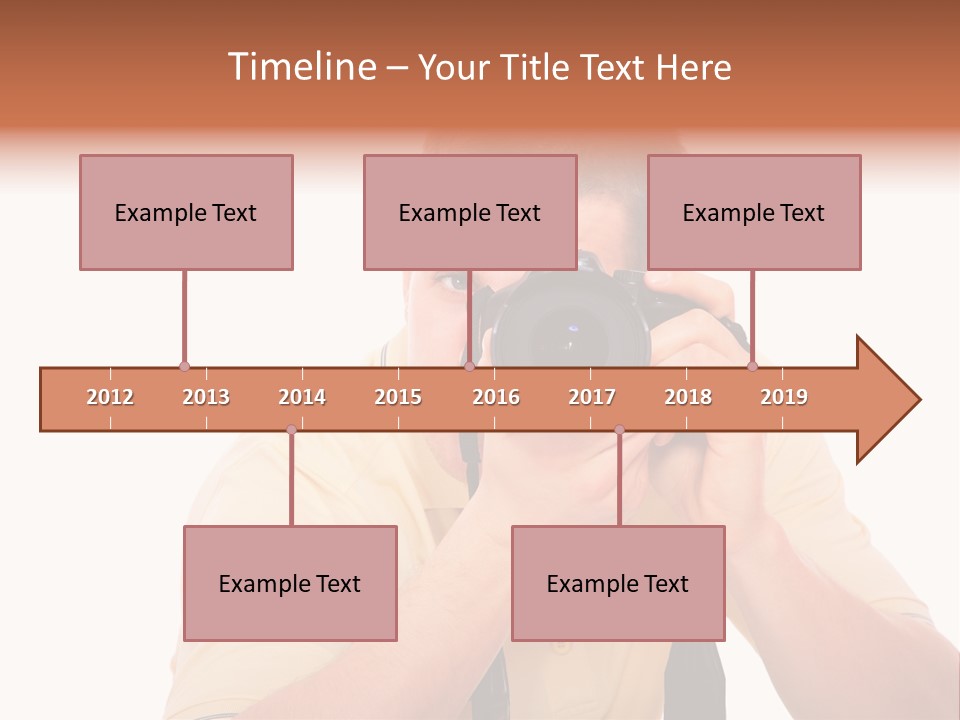 Timeline – Your Title Text Here

Example Text

Example Text

Example Text

2012 2013 2014 2015 2016 2017 2018 2019

Example Text

Example Text